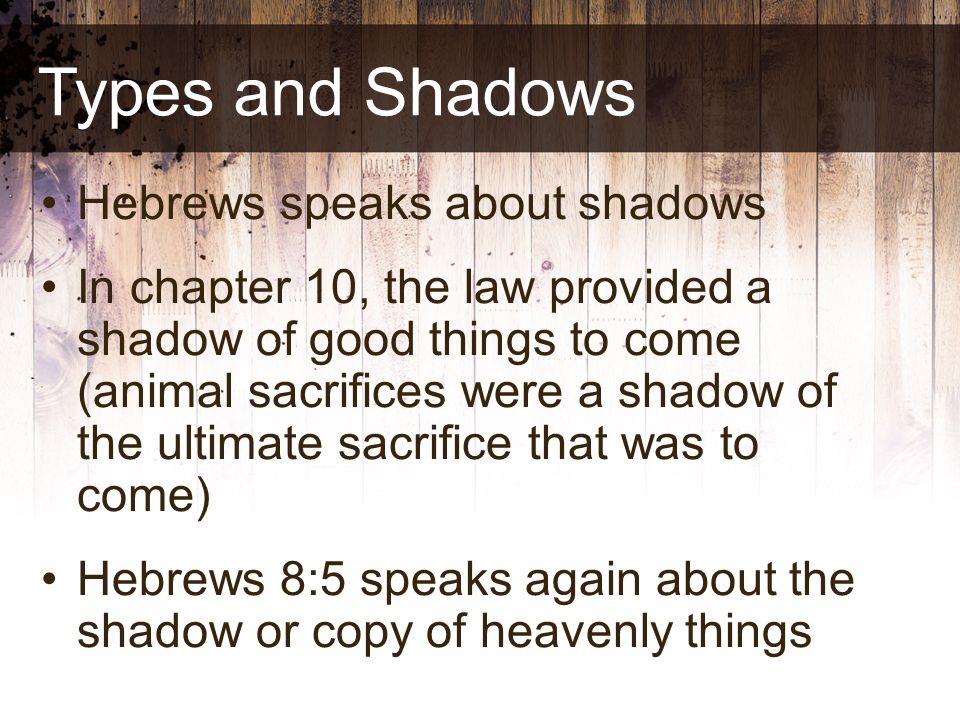 Types and Shadows

• Hebrews speaks about shadows

• In chapter 10, the law provided a shadow of good things to come (animal sacrifices were a shadow of the ultimate sacrifice that was to come)

• Hebrews 8:5 speaks again about the shadow or copy of heavenly things